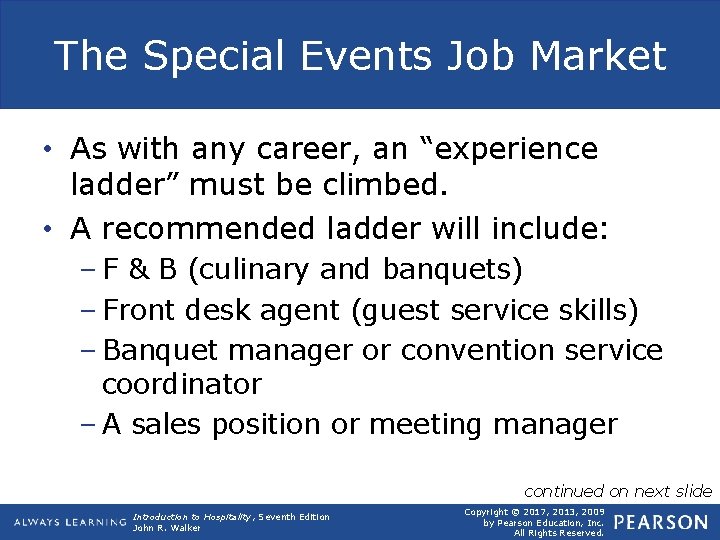 The Special Events Job Market

• As with any career, an “experience ladder” must be climbed.
• A recommended ladder will include:
– F & B (culinary and banquets)
– Front desk agent (guest service skills)
– Banquet manager or convention service coordinator
– A sales position or meeting manager

continued on next slide

ALWAYS LEARNING

Introduction to Hospitality, Seventh Edition
John R. Walker

Copyright © 2017, 2013, 2009 by Pearson Education, Inc. All Rights Reserved.

PEARSON